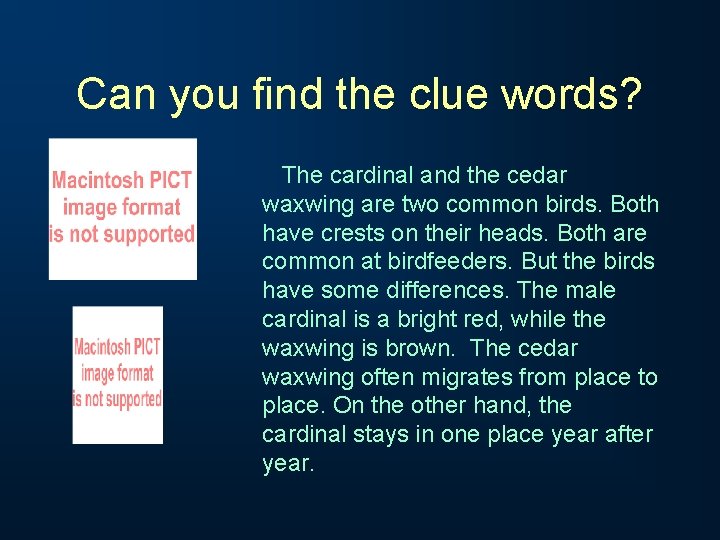 Can you find the clue words?

Macintosh PICT image format is not supported

Macintosh PICT image format is not supported

The cardinal and the cedar waxwing are two common birds. Both have crests on their heads. Both are common at birdfeeders. But the birds have some differences. The male cardinal is a bright red, while the waxwing is brown. The cedar waxwing often migrates from place to place. On the other hand, the cardinal stays in one place year after year.